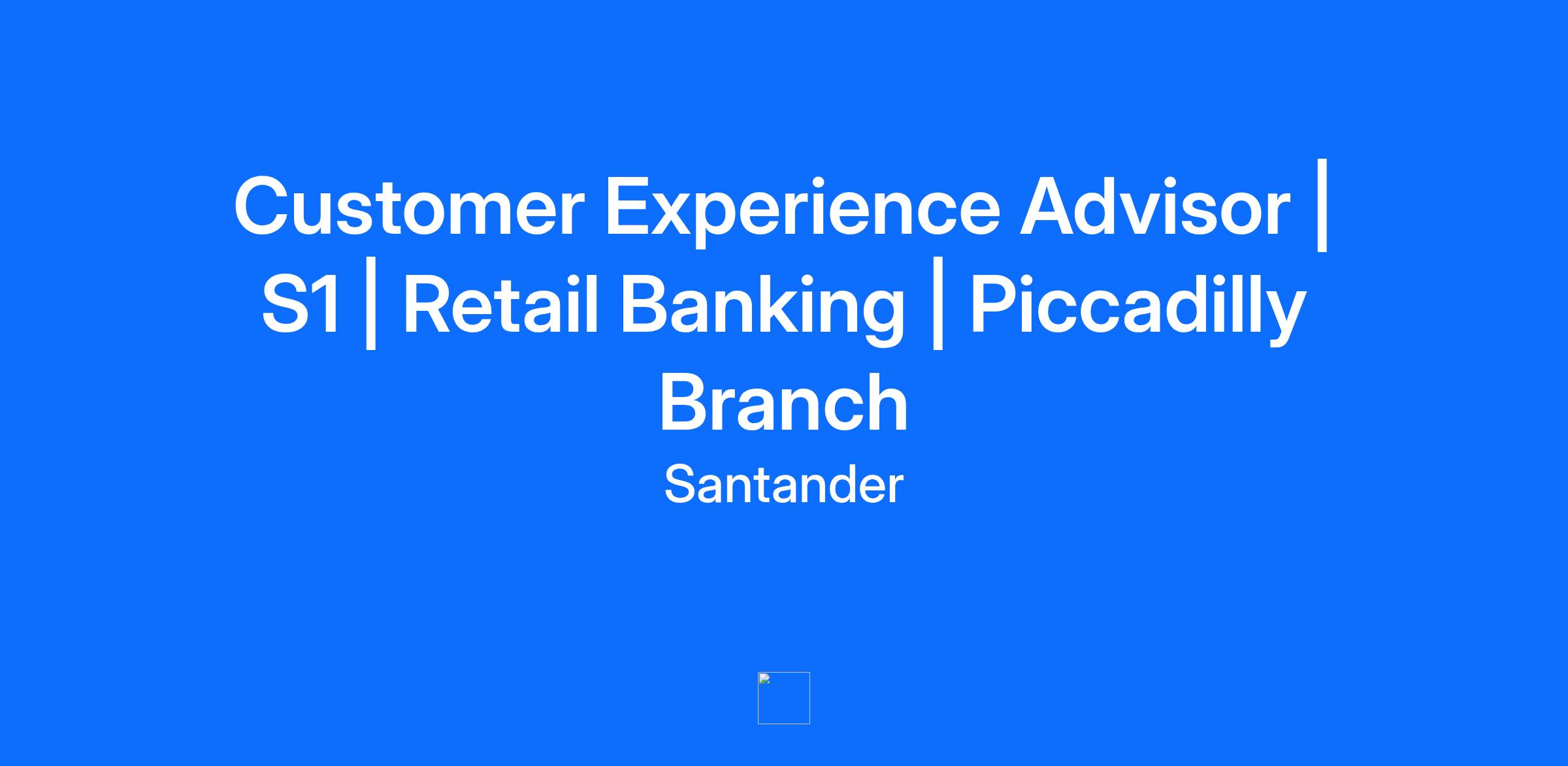 Customer Experience Advisor | S1 | Retail Banking | Piccadilly Branch

Santander